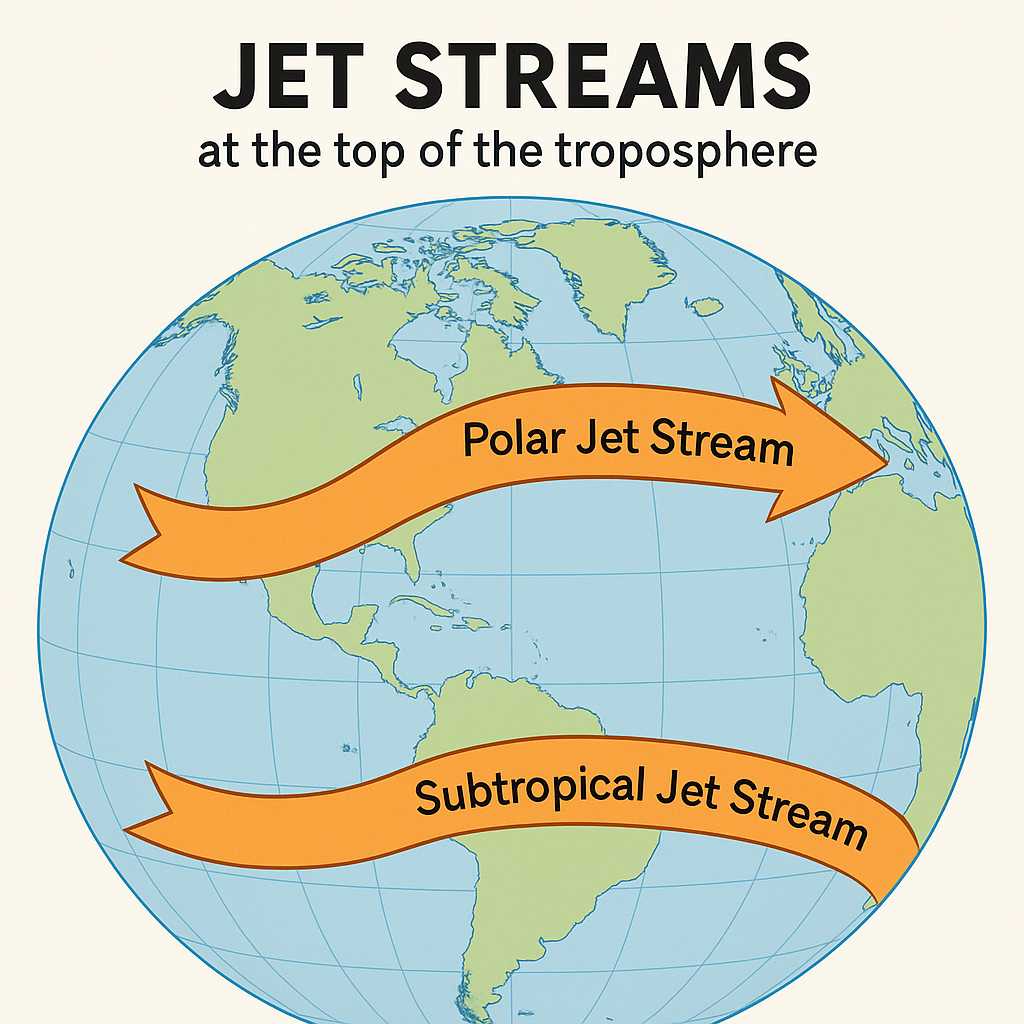 JET STREAMS
at the top of the troposphere

Polar Jet Stream

Subtropical Jet Stream